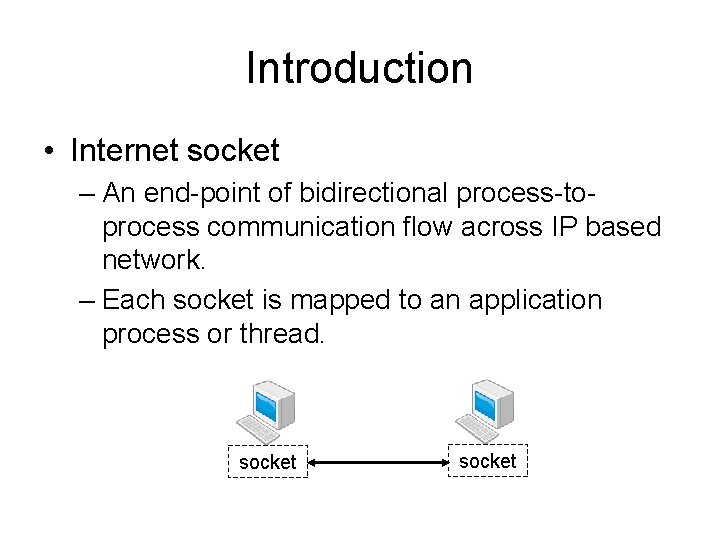 Introduction

• Internet socket

– An end-point of bidirectional process-to-process communication flow across IP based network.

– Each socket is mapped to an application process or thread.

socket

socket